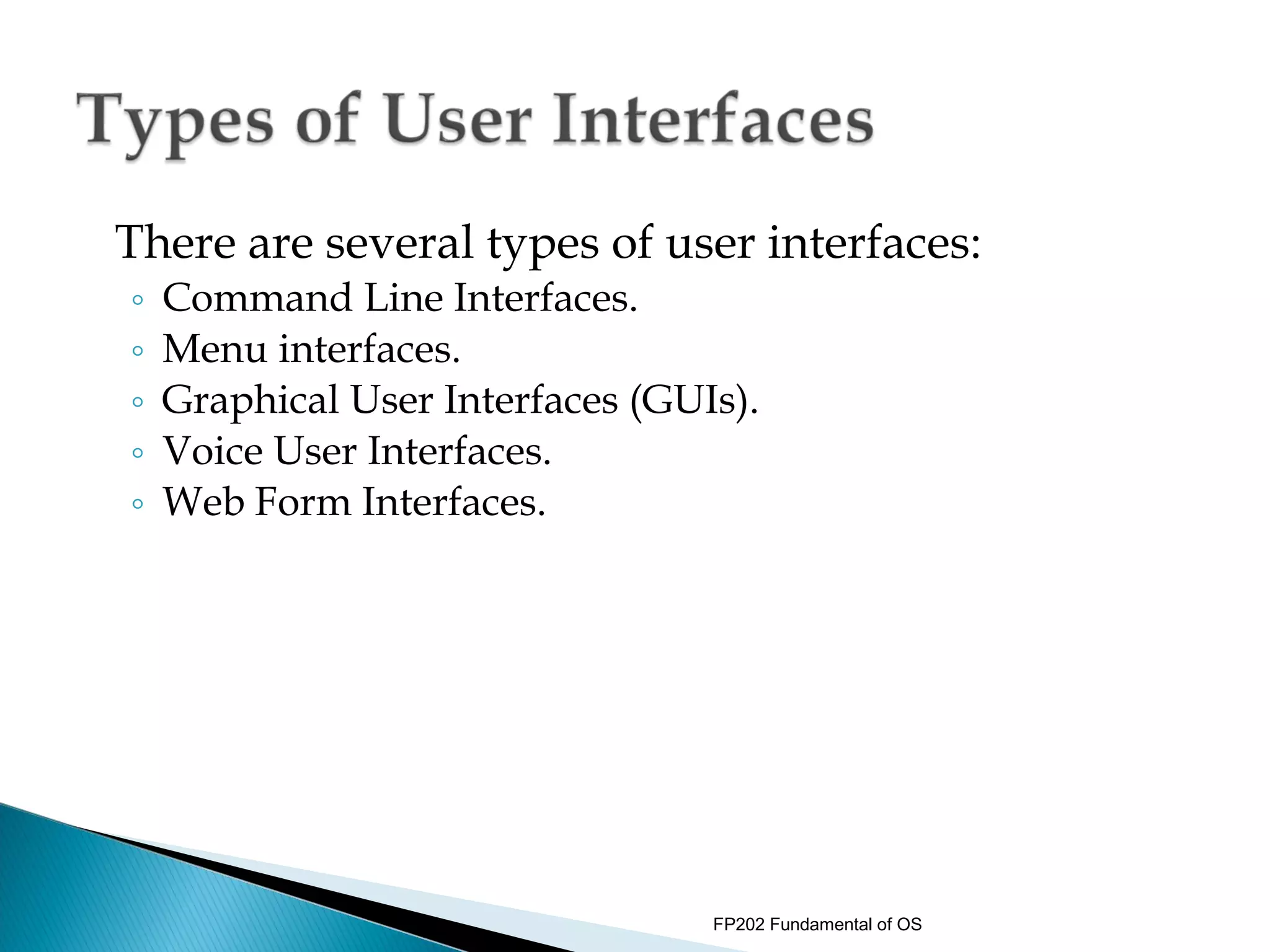 Types of User Interfaces

There are several types of user interfaces:
◦ Command Line Interfaces.
◦ Menu interfaces.
◦ Graphical User Interfaces (GUIs).
◦ Voice User Interfaces.
◦ Web Form Interfaces.

FP202 Fundamental of OS